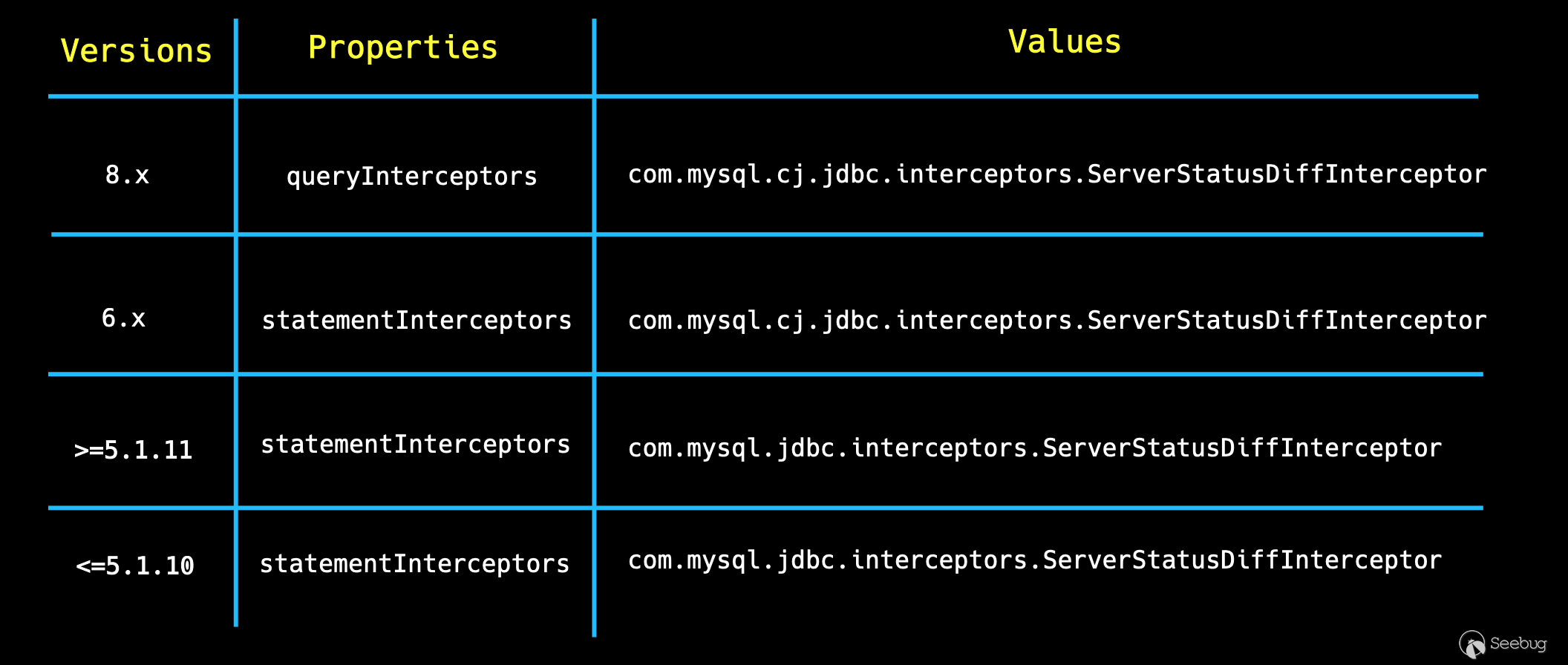 | Versions | Properties | Values |
|---|---|---|
| 8.x | queryInterceptors | com.mysql.cj.jdbc.interceptors.ServerStatusDiffInterceptor |
| 6.x | statementInterceptors | com.mysql.cj.jdbc.interceptors.ServerStatusDiffInterceptor |
| >=5.1.11 | statementInterceptors | com.mysql.jdbc.interceptors.ServerStatusDiffInterceptor |
| <=5.1.10 | statementInterceptors | com.mysql.jdbc.interceptors.ServerStatusDiffInterceptor |

Seebug